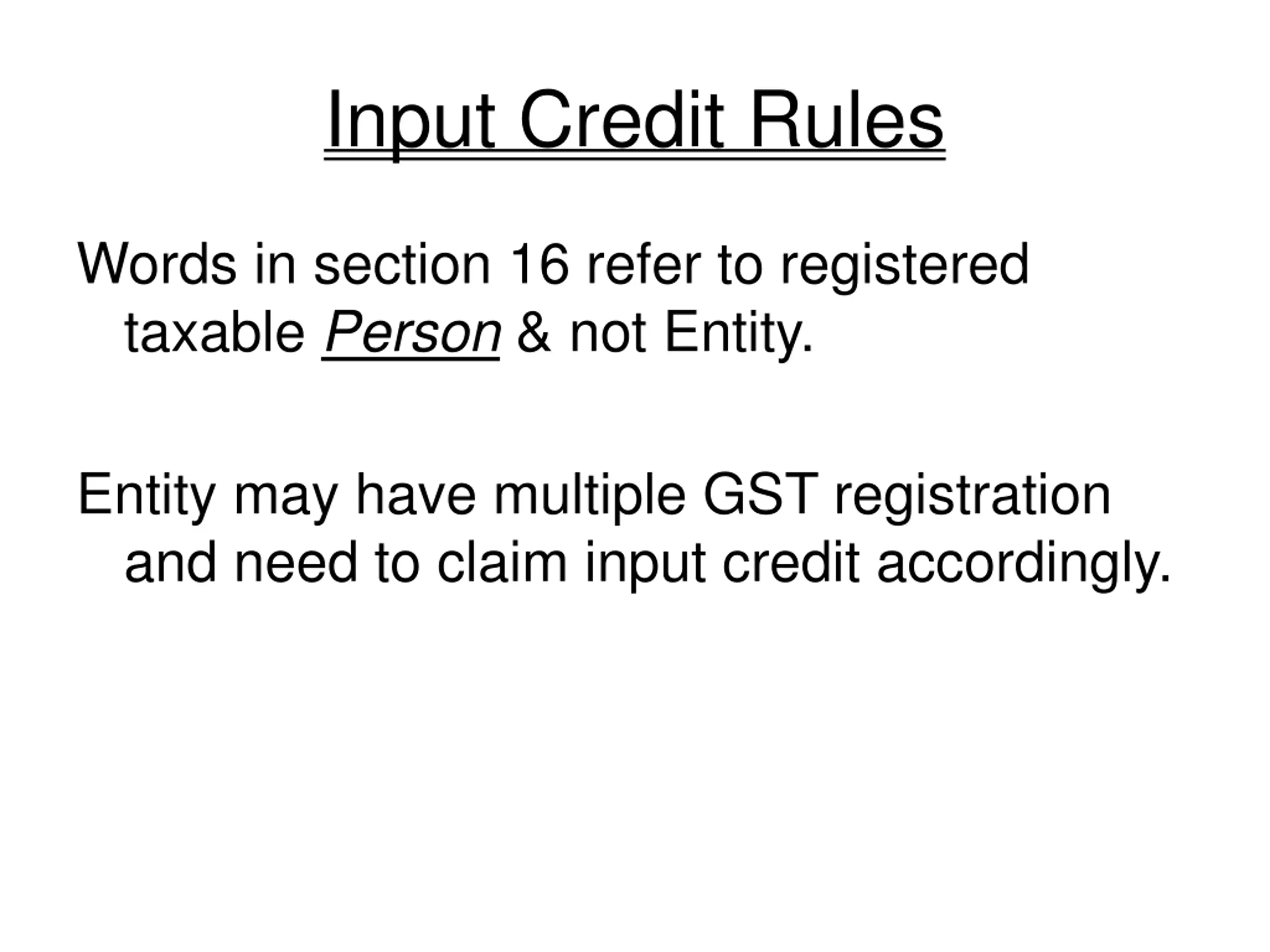 Input Credit Rules

Words in section 16 refer to registered taxable Person & not Entity.

Entity may have multiple GST registration and need to claim input credit accordingly.